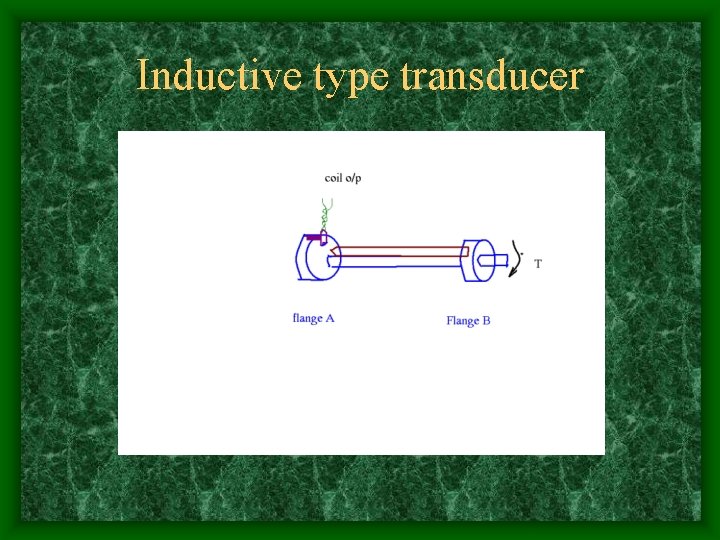 Inductive type transducer

coil o/p

T

flange A

Flange B